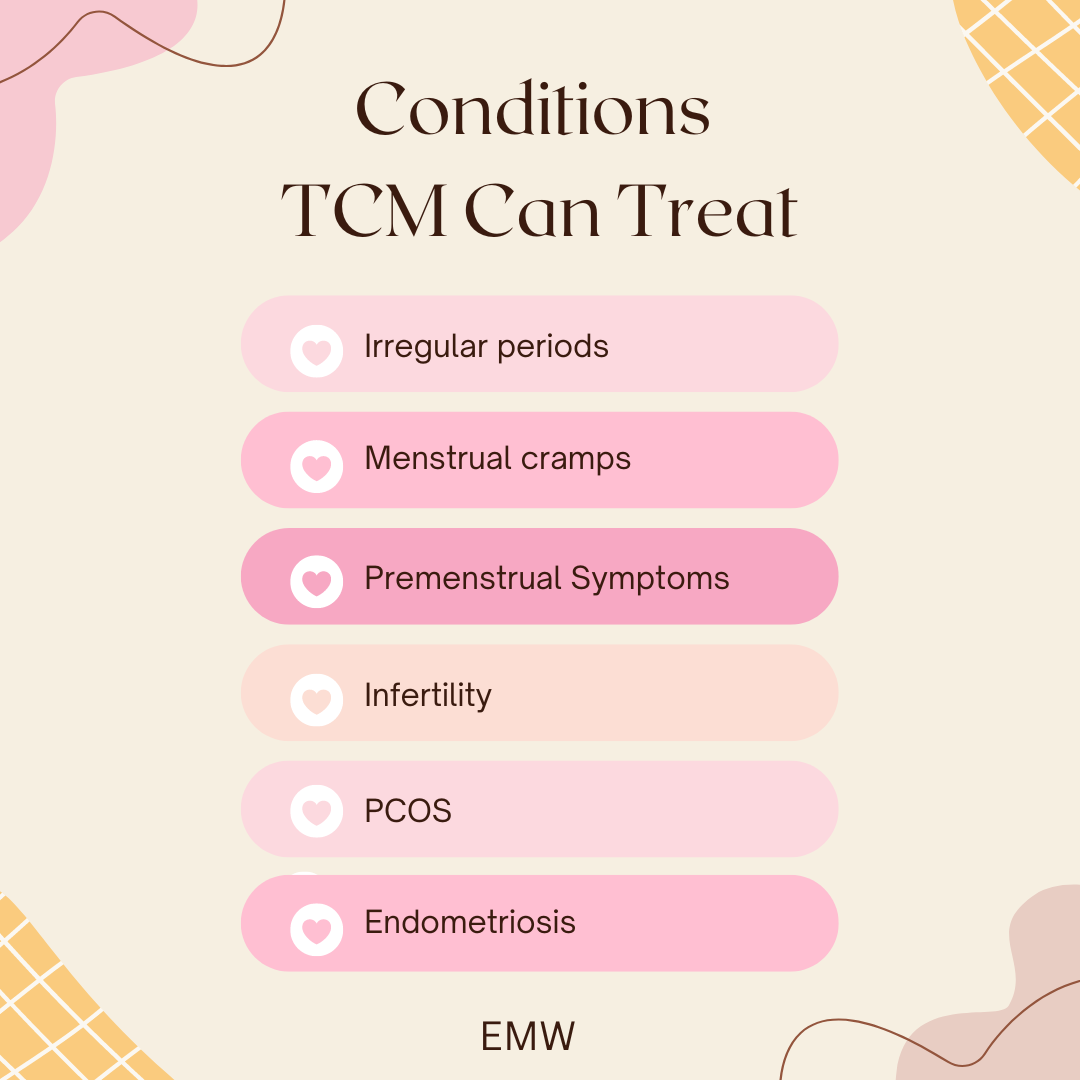 Conditions
TCM Can Treat

Irregular periods

Menstrual cramps

Premenstrual Symptoms

Infertility

PCOS

Endometriosis

EMW